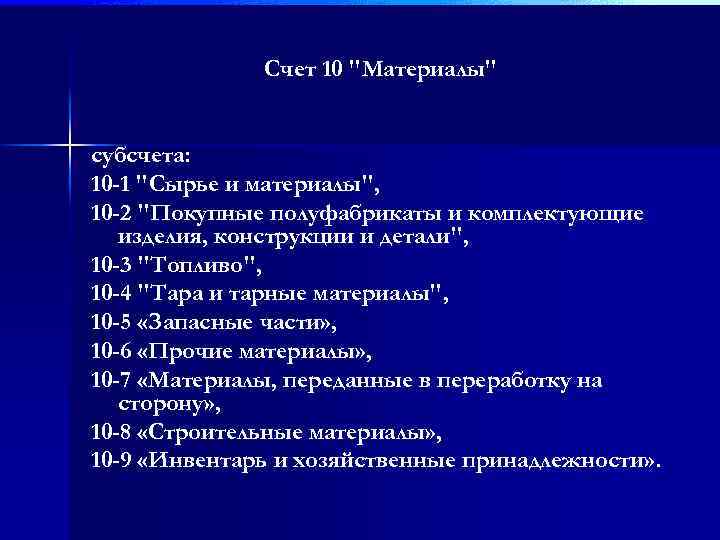 Счет 10 "Материалы"

субсчета:
10-1 "Сырье и материалы",
10-2 "Покупные полуфабрикаты и комплектующие изделия, конструкции и детали",
10-3 "Топливо",
10-4 "Тара и тарные материалы",
10-5 «Запасные части»,
10-6 «Прочие материалы»,
10-7 «Материалы, переданные в переработку на сторону»,
10-8 «Строительные материалы»,
10-9 «Инвентарь и хозяйственные принадлежности».